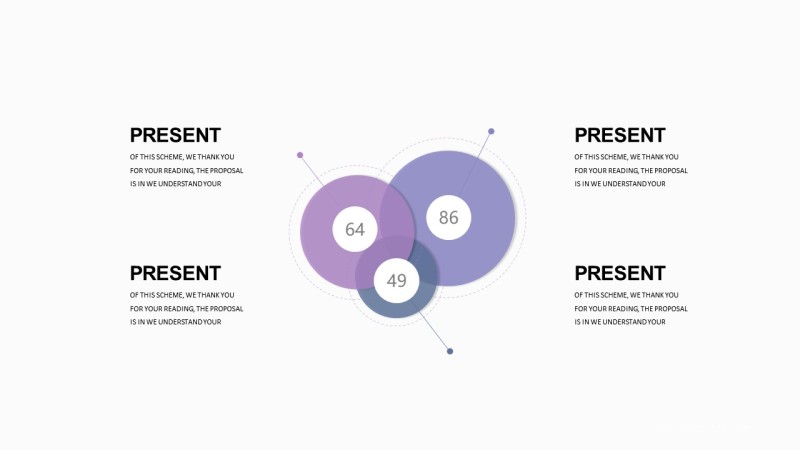 PRESENT
OF THIS SCHEME, WE THANK YOU FOR YOUR READING, THE PROPOSAL IS IN WE UNDERSTAND YOUR

PRESENT
OF THIS SCHEME, WE THANK YOU FOR YOUR READING, THE PROPOSAL IS IN WE UNDERSTAND YOUR

64

86

49

PRESENT
OF THIS SCHEME, WE THANK YOU FOR YOUR READING, THE PROPOSAL IS IN WE UNDERSTAND YOUR

PRESENT
OF THIS SCHEME, WE THANK YOU FOR YOUR READING, THE PROPOSAL IS IN WE UNDERSTAND YOUR